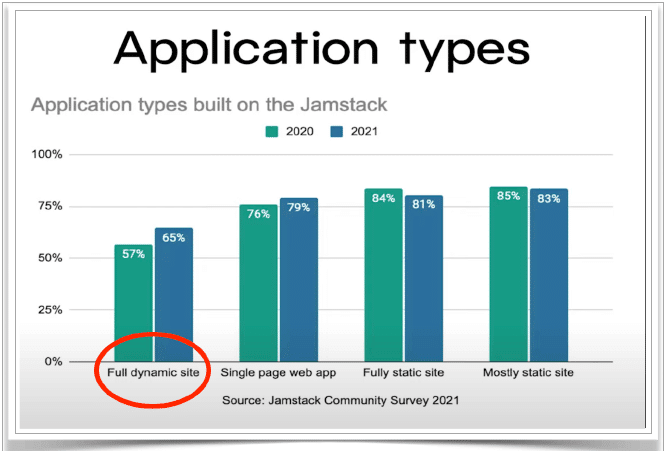 Application types

Application types built on the Jamstack

2020 2021

100%
75%
50%
25%
0%

57% 65%
76% 79%
84% 81%
85% 83%

Full dynamic site
Single page web app
Fully static site
Mostly static site

Source: Jamstack Community Survey 2021